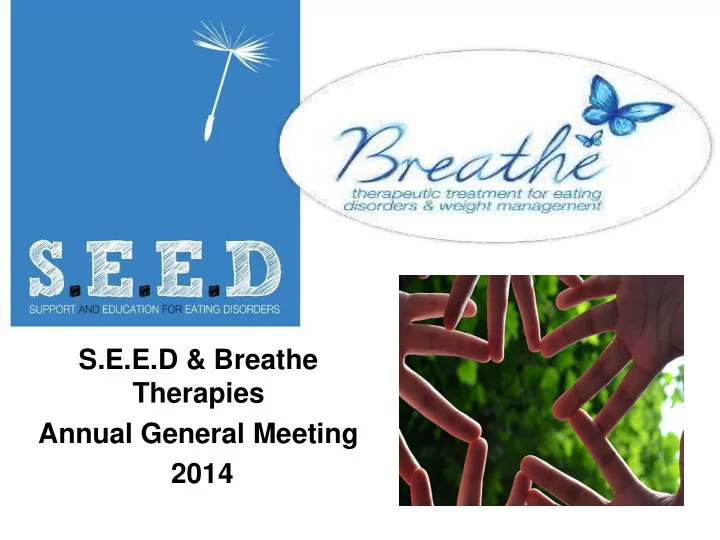 S.E.E.D
SUPPORT AND EDUCATION FOR EATING DISORDERS

Breathe
therapeutic treatment for eating disorders & weight management

S.E.E.D & Breathe Therapies
Annual General Meeting
2014